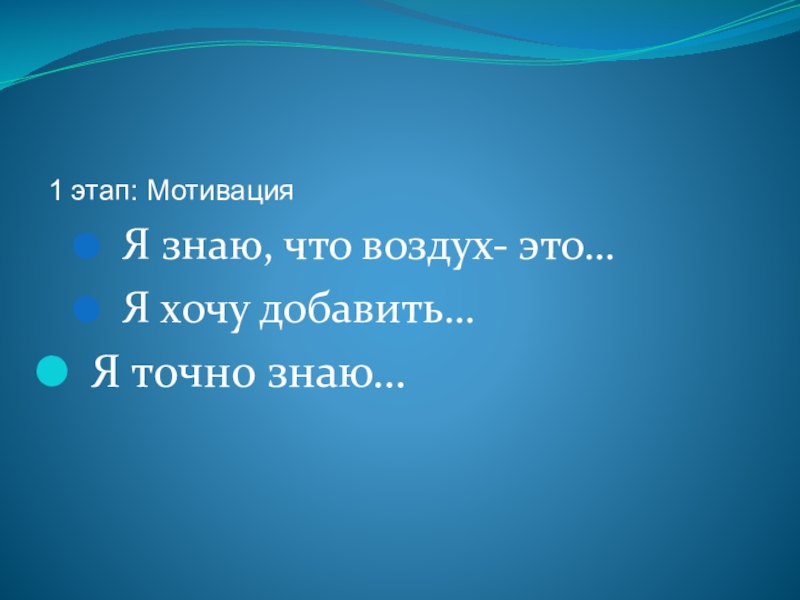 1 этап: Мотивация

Я знаю, что воздух- это…

Я хочу добавить…

Я точно знаю…